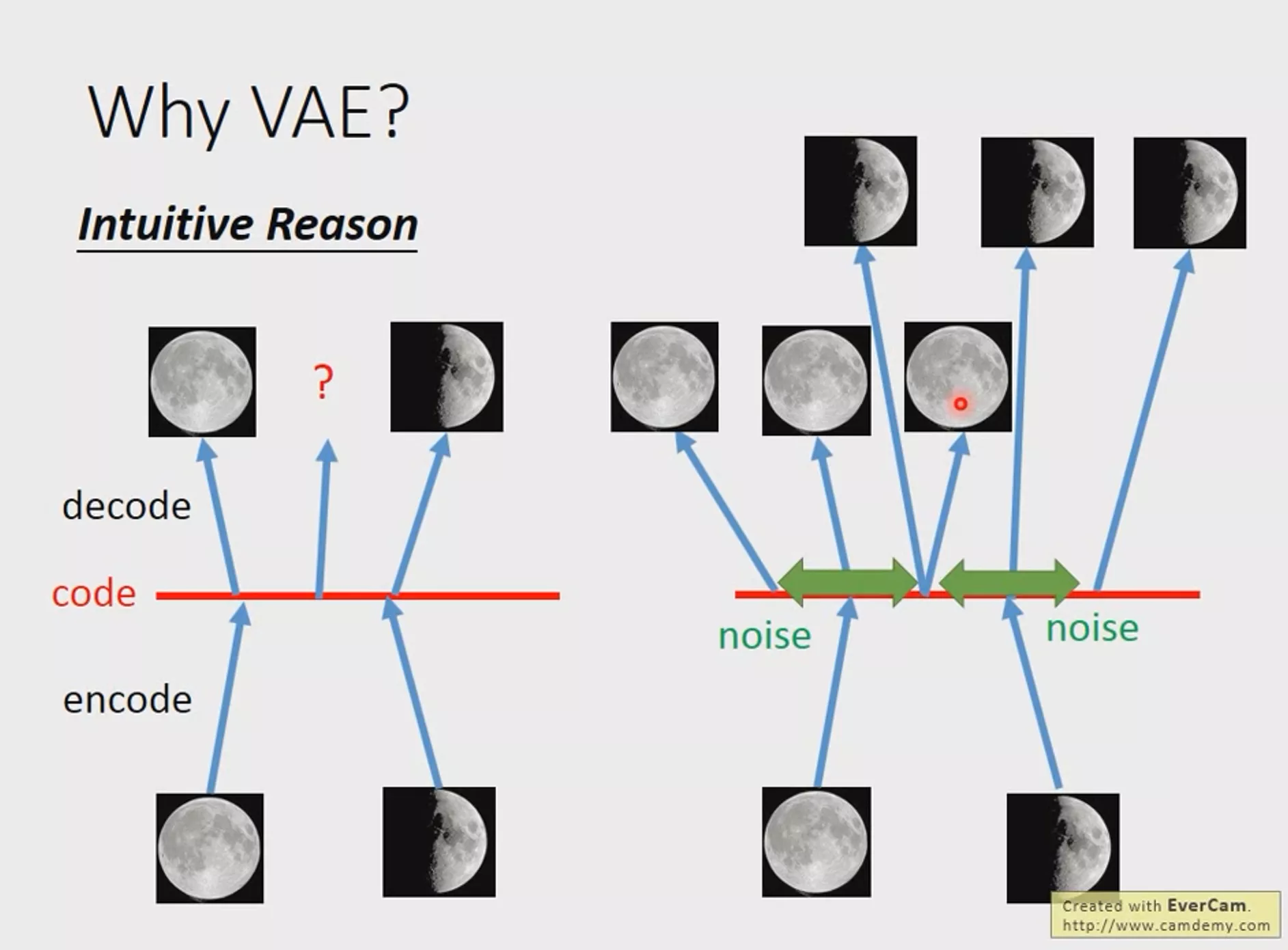 Why VAE?

Intuitive Reason

?

decode

code

encode

noise

noise

Created with EverCam.
http://www.camdemy.com